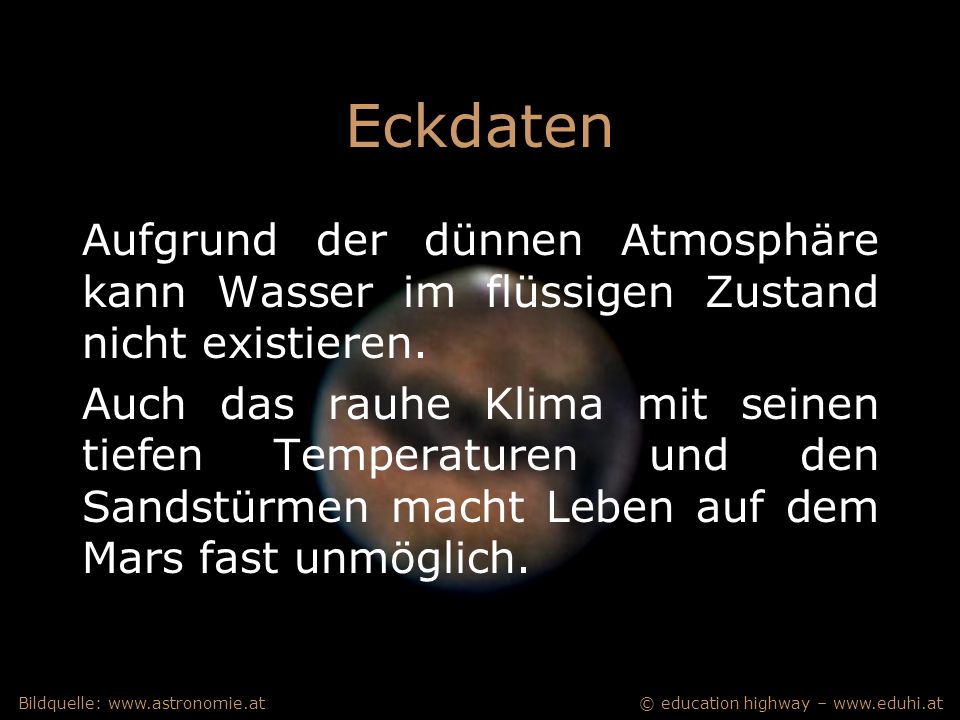 Eckdaten

Aufgrund der dünnen Atmosphäre kann Wasser im flüssigen Zustand nicht existieren.

Auch das rauhe Klima mit seinen tiefen Temperaturen und den Sandstürmen macht Leben auf dem Mars fast unmöglich.

Bildquelle: www.astronomie.at

© education highway – www.eduhi.at